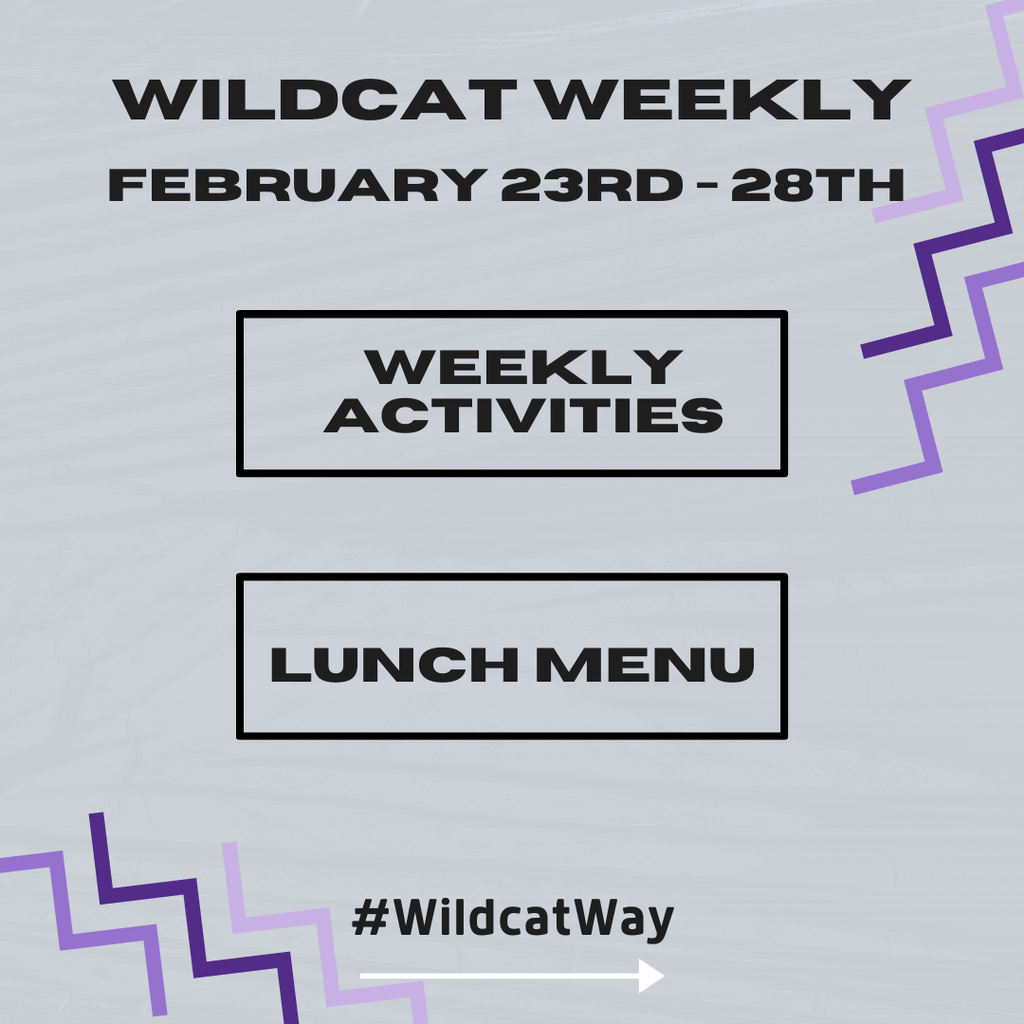 WILDCAT WEEKLY
FEBRUARY 23RD - 28TH

WEEKLY ACTIVITIES

LUNCH MENU

#WildcatWay